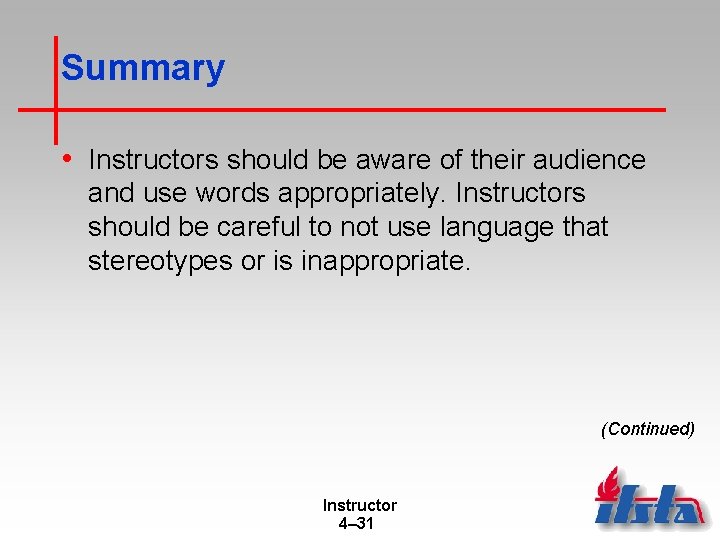 Summary

• Instructors should be aware of their audience and use words appropriately. Instructors should be careful to not use language that stereotypes or is inappropriate.

(Continued)

Instructor
4–31

ifsta